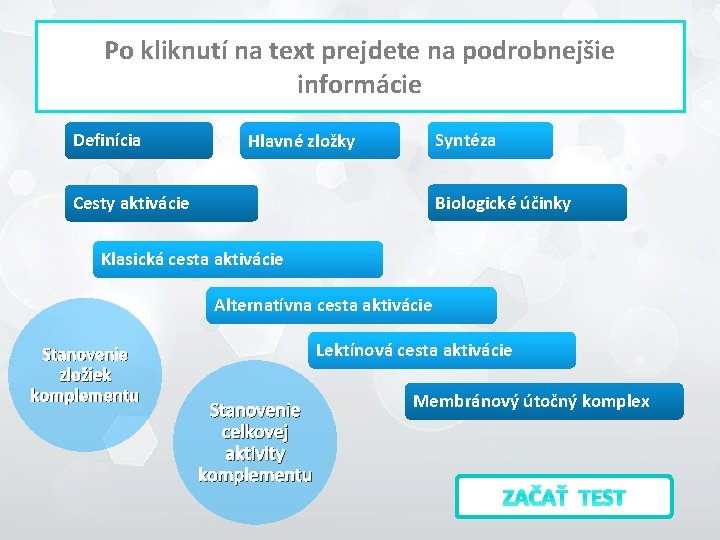 Po kliknutí na text prejdete na podrobnejšie informácie

Definícia

Hlavné zložky

Syntéza

Cesty aktivácie

Biologické účinky

Klasická cesta aktivácie

Alternatívna cesta aktivácie

Lektínová cesta aktivácie

Membránový útočný komplex

Stanovenie zložiek komplementu

Stanovenie celkovej aktivity komplementu

ZAČAŤ TEST